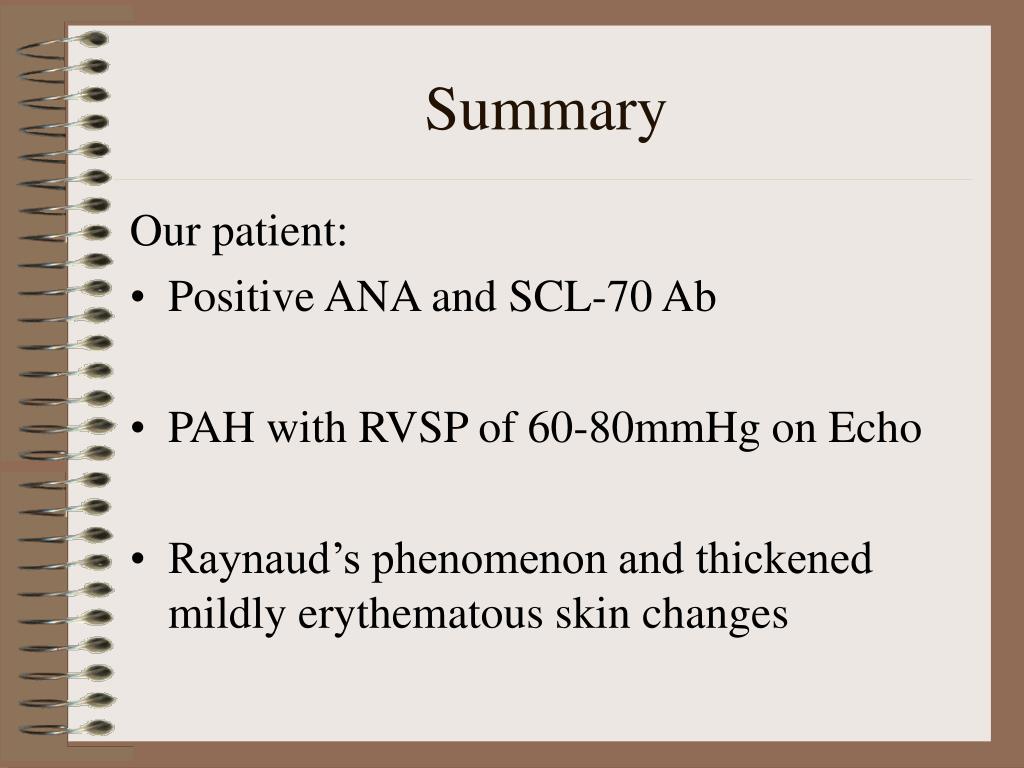 Summary

Our patient:

• Positive ANA and SCL-70 Ab

• PAH with RVSP of 60-80mmHg on Echo

• Raynaud’s phenomenon and thickened mildly erythematous skin changes